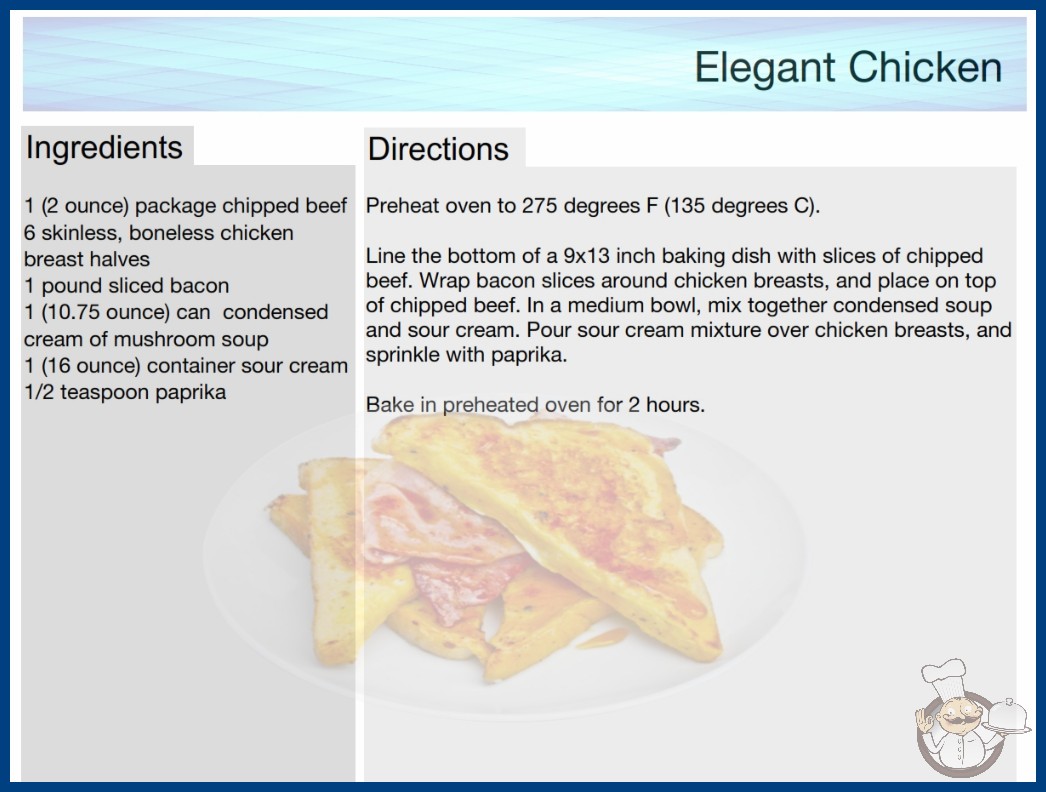 Elegant Chicken

Ingredients

1 (2 ounce) package chipped beef
6 skinless, boneless chicken breast halves
1 pound sliced bacon
1 (10.75 ounce) can condensed cream of mushroom soup
1 (16 ounce) container sour cream
1/2 teaspoon paprika

Directions

Preheat oven to 275 degrees F (135 degrees C).

Line the bottom of a 9x13 inch baking dish with slices of chipped beef. Wrap bacon slices around chicken breasts, and place on top of chipped beef. In a medium bowl, mix together condensed soup and sour cream. Pour sour cream mixture over chicken breasts, and sprinkle with paprika.

Bake in preheated oven for 2 hours.